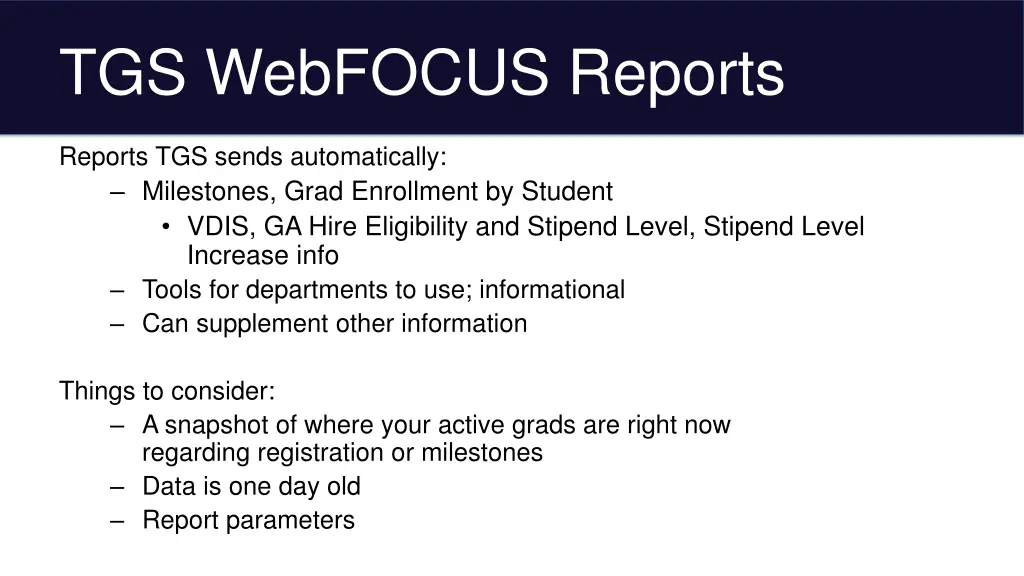 TGS WebFOCUS Reports

Reports TGS sends automatically:
– Milestones, Grad Enrollment by Student
• VDIS, GA Hire Eligibility and Stipend Level, Stipend Level Increase info
– Tools for departments to use; informational
– Can supplement other information

Things to consider:
– A snapshot of where your active grads are right now regarding registration or milestones
– Data is one day old
– Report parameters